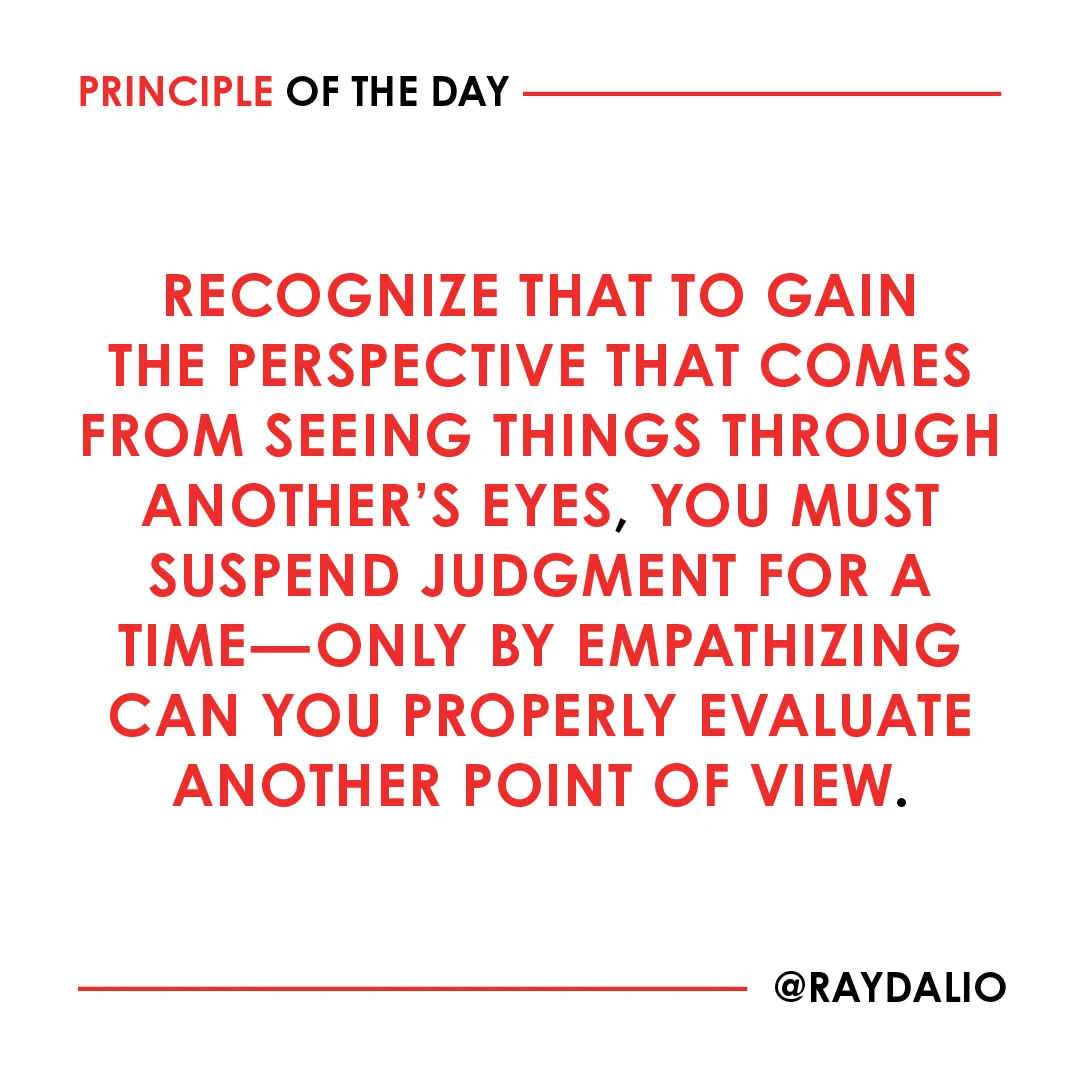 PRINCIPLE OF THE DAY

RECOGNIZE THAT TO GAIN THE PERSPECTIVE THAT COMES FROM SEEING THINGS THROUGH ANOTHER'S EYES, YOU MUST SUSPEND JUDGMENT FOR A TIME—ONLY BY EMPATHIZING CAN YOU PROPERLY EVALUATE ANOTHER POINT OF VIEW.

@RAYDALIO